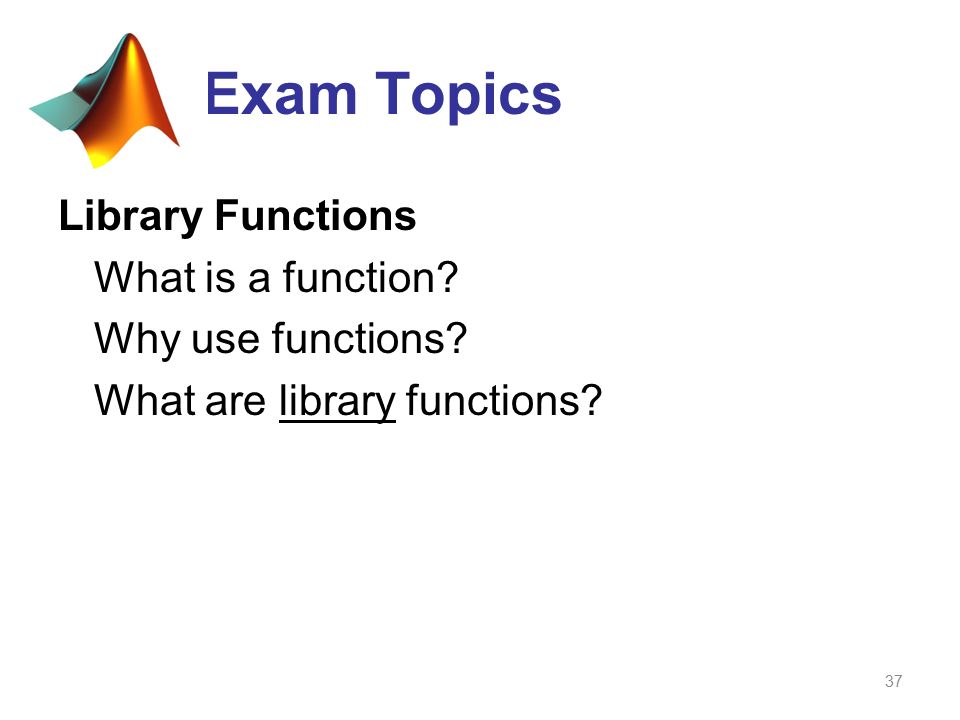 Exam Topics

Library Functions

What is a function?

Why use functions?

What are library functions?

37